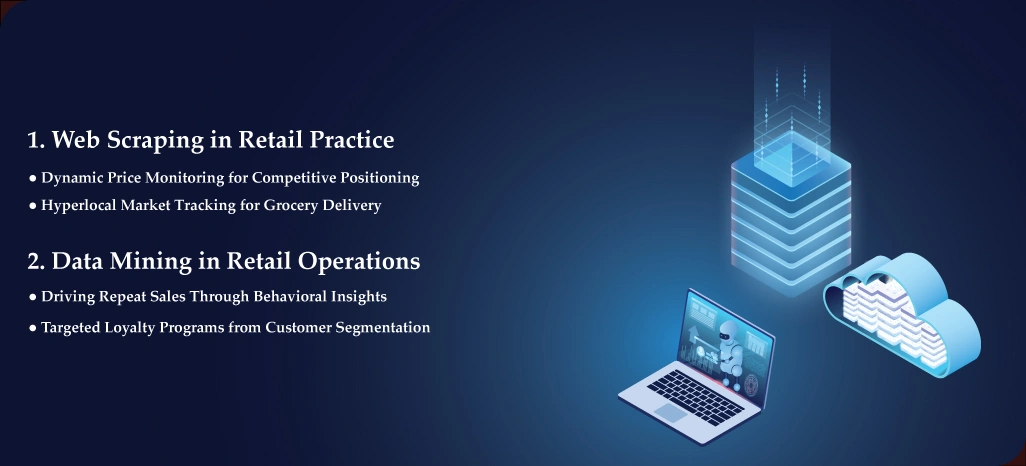 1. Web Scraping in Retail Practice

● Dynamic Price Monitoring for Competitive Positioning

● Hyperlocal Market Tracking for Grocery Delivery

2. Data Mining in Retail Operations

● Driving Repeat Sales Through Behavioral Insights

● Targeted Loyalty Programs from Customer Segmentation